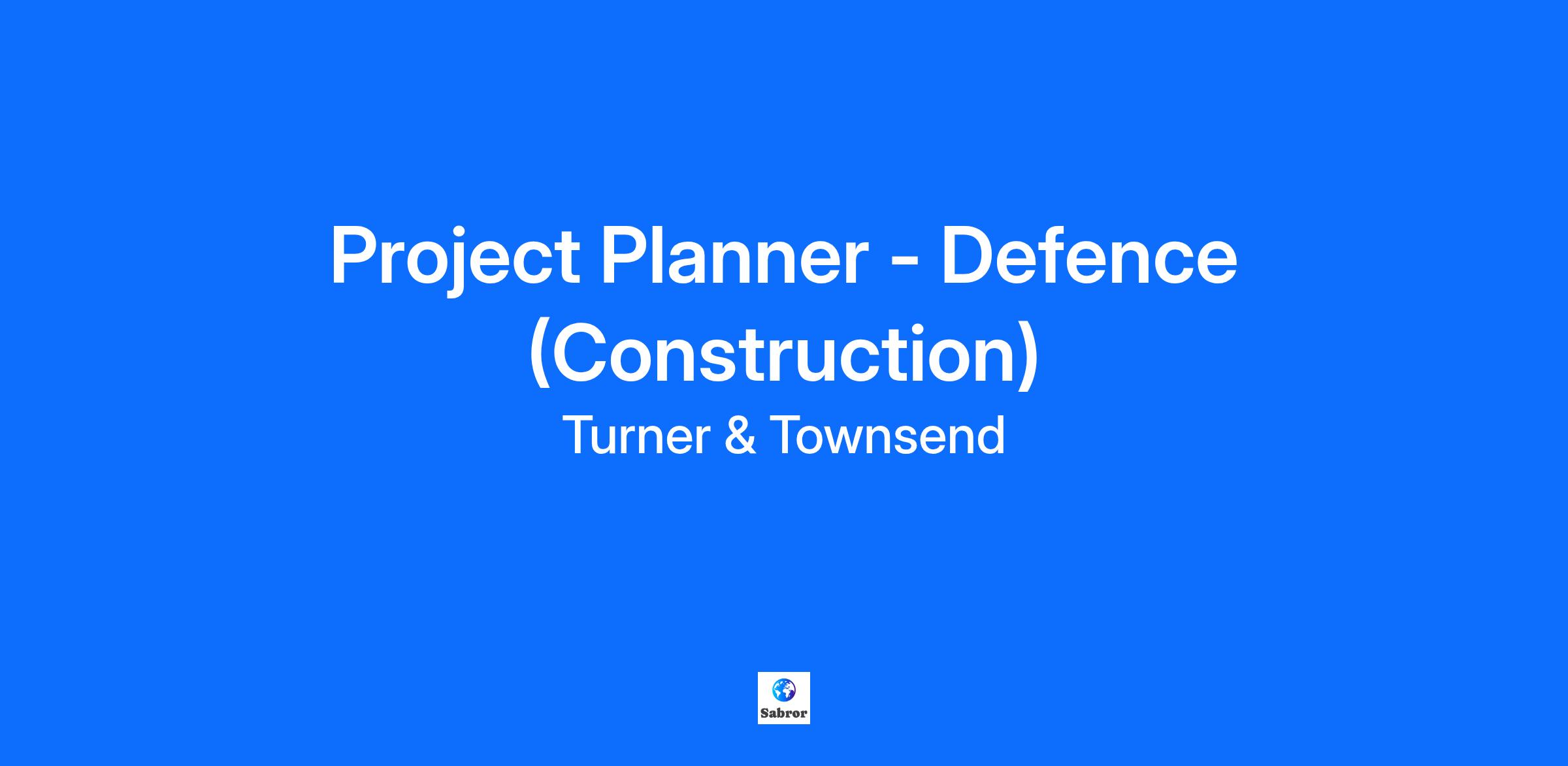 Project Planner - Defence (Construction)

Turner & Townsend

Sabror